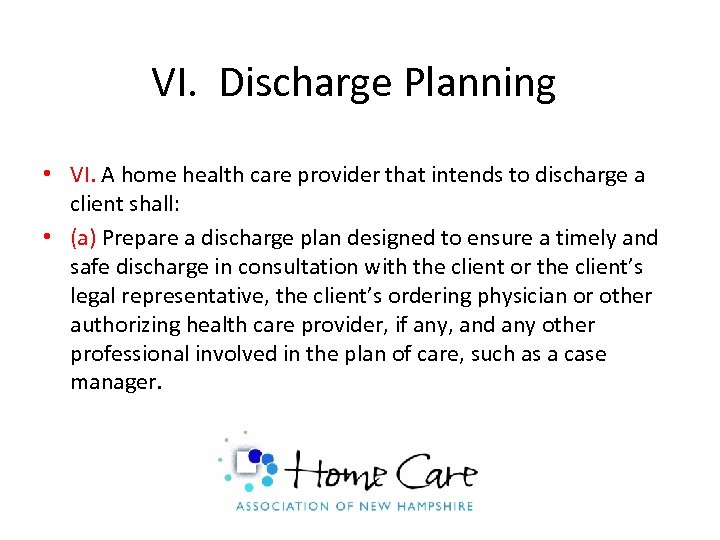 VI. Discharge Planning

• VI. A home health care provider that intends to discharge a client shall:

• (a) Prepare a discharge plan designed to ensure a timely and safe discharge in consultation with the client or the client's legal representative, the client's ordering physician or other authorizing health care provider, if any, and any other professional involved in the plan of care, such as a case manager.

Home Care
ASSOCIATION OF NEW HAMPSHIRE